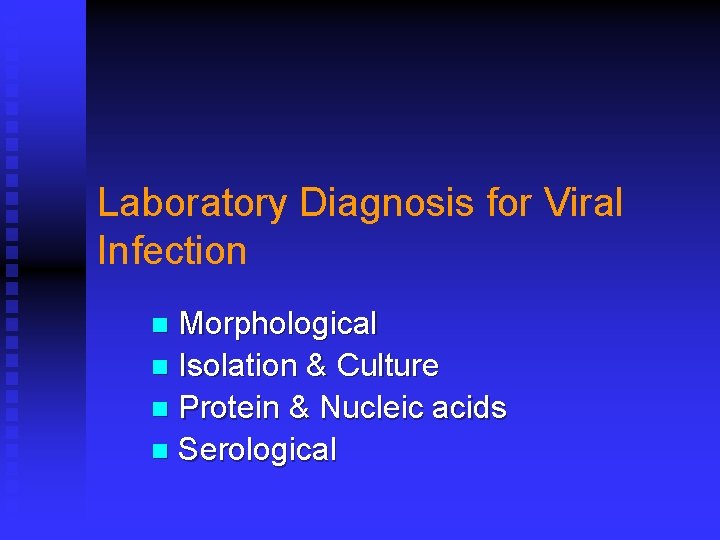 Laboratory Diagnosis for Viral Infection

- Morphological
- Isolation & Culture
- Protein & Nucleic acids
- Serological